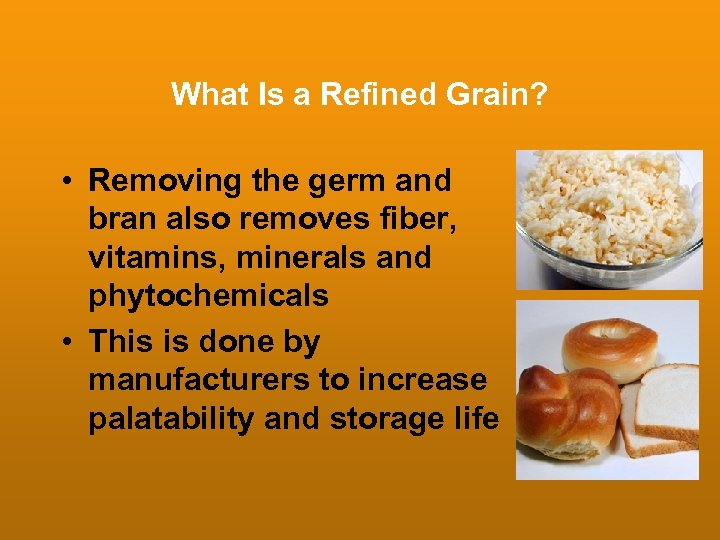 What Is a Refined Grain?

• Removing the germ and bran also removes fiber, vitamins, minerals and phytochemicals
• This is done by manufacturers to increase palatability and storage life